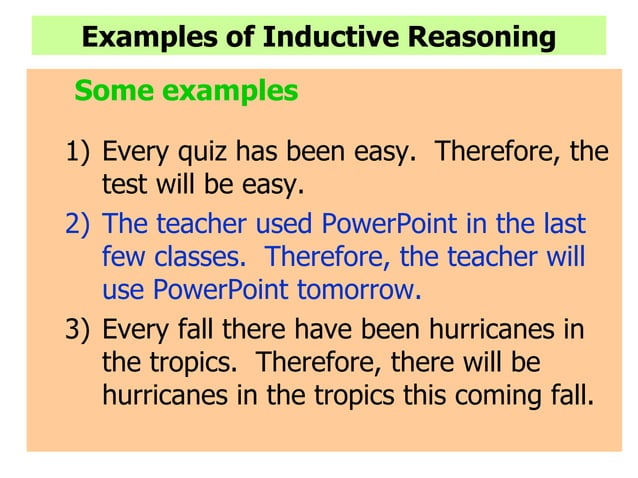 Examples of Inductive Reasoning

Some examples

1) Every quiz has been easy. Therefore, the test will be easy.

2) The teacher used PowerPoint in the last few classes. Therefore, the teacher will use PowerPoint tomorrow.

3) Every fall there have been hurricanes in the tropics. Therefore, there will be hurricanes in the tropics this coming fall.